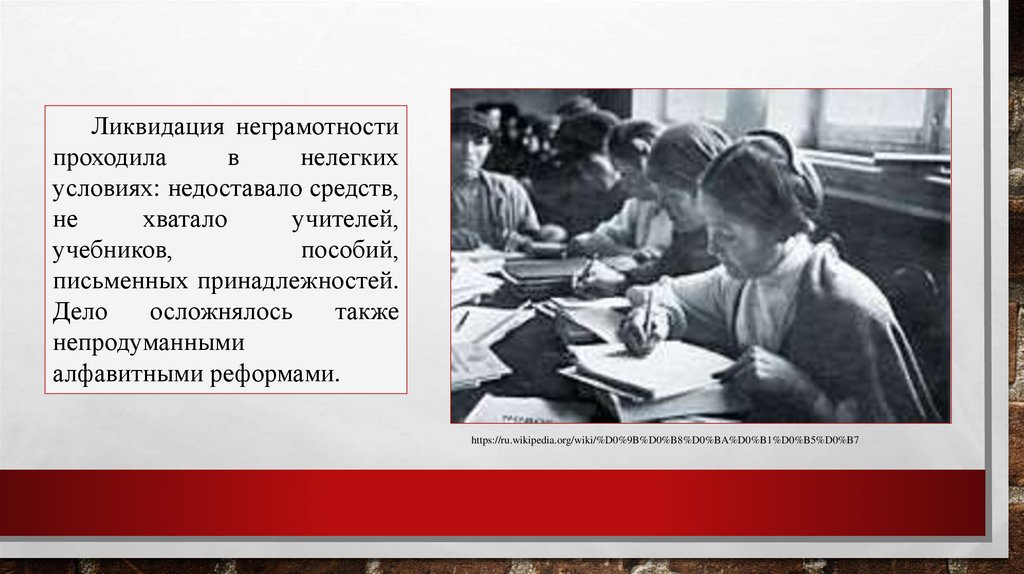 Ликвидация неграмотности проходила в нелегких условиях: недоставало средств, не хватало учителей, учебников, пособий, письменных принадлежностей. Дело осложнялось также непродуманными алфавитными реформами.

https://ru.wikipedia.org/wiki/%D0%9B%D0%B8%D0%BA%D0%B1%D0%B5%D0%B7